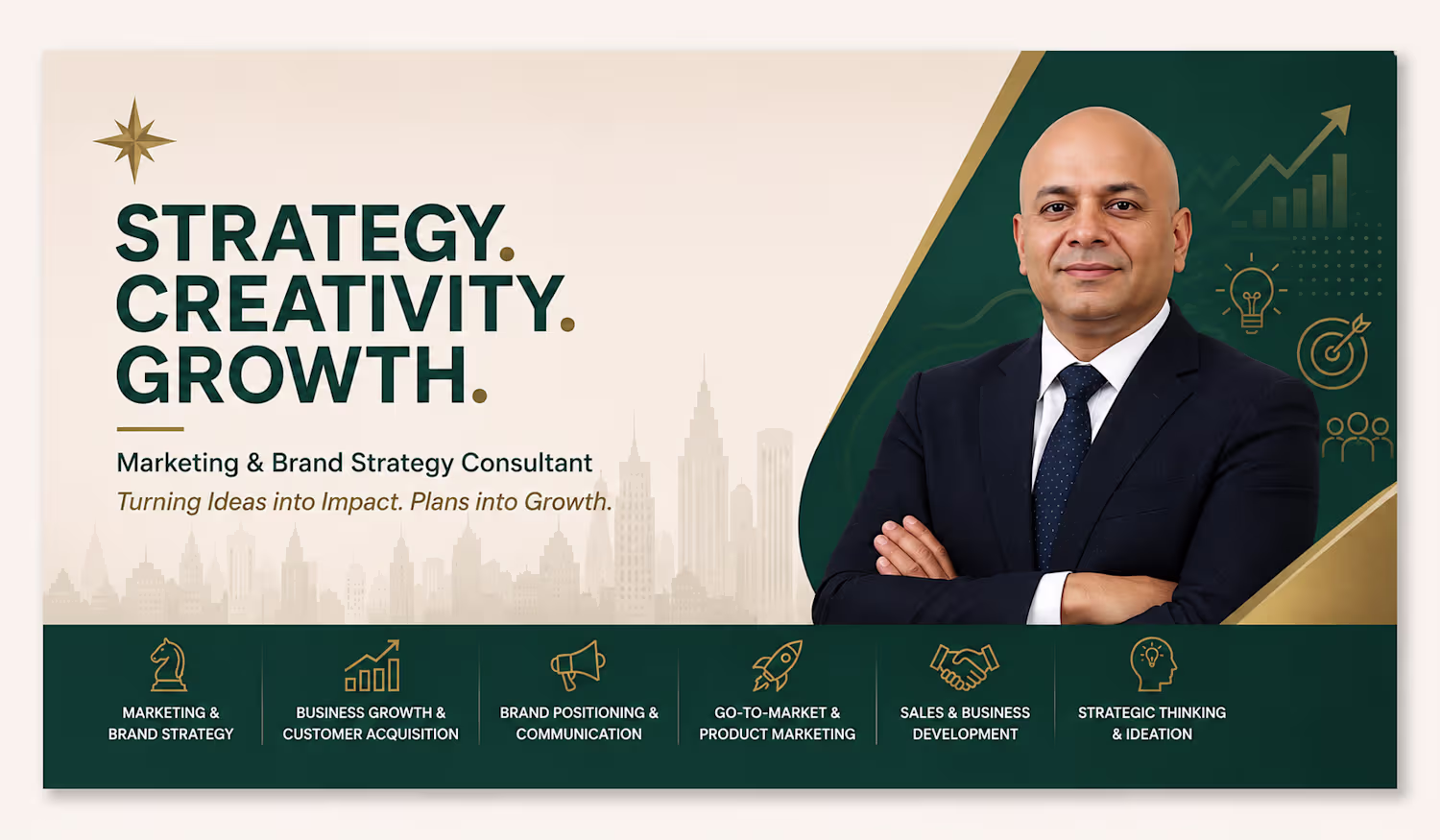 STRATEGY.
CREATIVITY.
GROWTH.

Marketing & Brand Strategy Consultant
Turning Ideas into Impact. Plans into Growth.

MARKETING & BRAND STRATEGY

BUSINESS GROWTH & CUSTOMER ACQUISITION

BRAND POSITIONING & COMMUNICATION

GO-TO-MARKET & PRODUCT MARKETING

SALES & BUSINESS DEVELOPMENT

STRATEGIC THINKING & IDEATION